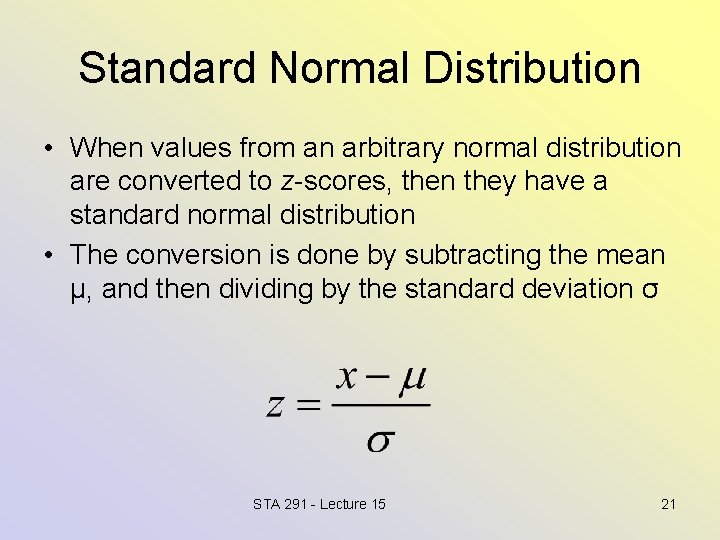 Standard Normal Distribution

• When values from an arbitrary normal distribution are converted to z-scores, then they have a standard normal distribution

• The conversion is done by subtracting the mean μ, and then dividing by the standard deviation σ

$z = \frac{x - \mu}{\sigma}$

STA 291 - Lecture 15

21